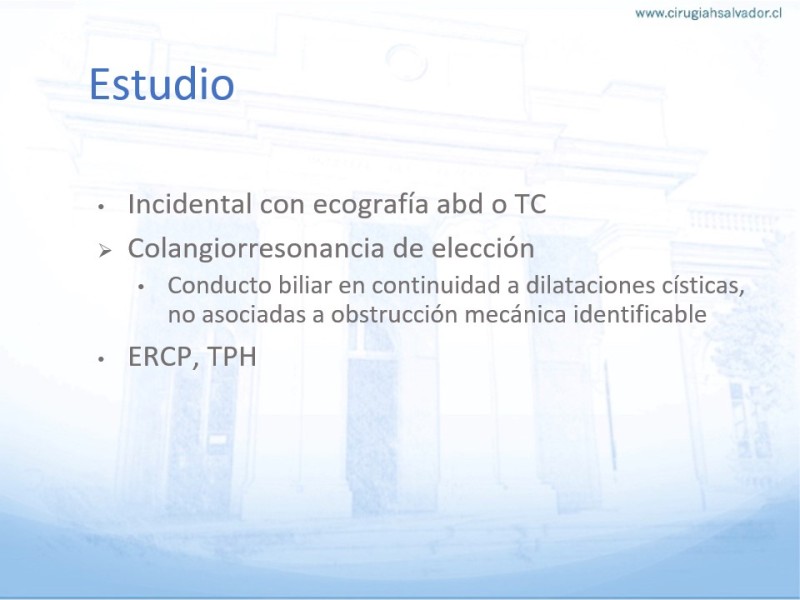 www.cirugiahsalvador.cl

Estudio

• Incidental con ecografía abd o TC
➢ Colangiorresonancia de elección
 • Conducto biliar en continuidad a dilataciones císticas, no asociadas a obstrucción mecánica identificable
• ERCP, TPH